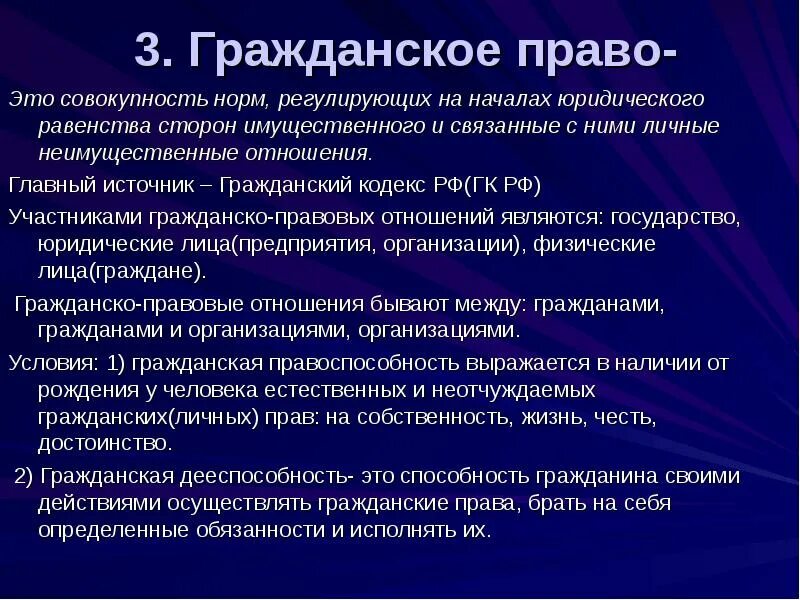 3. Гражданское право-

Это совокупность норм, регулирующих на началах юридического равенства сторон имущественного и связанные с ними личные неимущественные отношения.

Главный источник – Гражданский кодекс РФ(ГК РФ)

Участниками гражданско-правовых отношений являются: государство, юридические лица(предприятия, организации), физические лица(граждане).

Гражданско-правовые отношения бывают между: гражданами, гражданами и организациями, организациями.

Условия: 1) гражданская правоспособность выражается в наличии от рождения у человека естественных и неотчуждаемых гражданских(личных) прав: на собственность, жизнь, честь, достоинство.

2) Гражданская дееспособность- это способность гражданина своими действиями осуществлять гражданские права, брать на себя определенные обязанности и исполнять их.